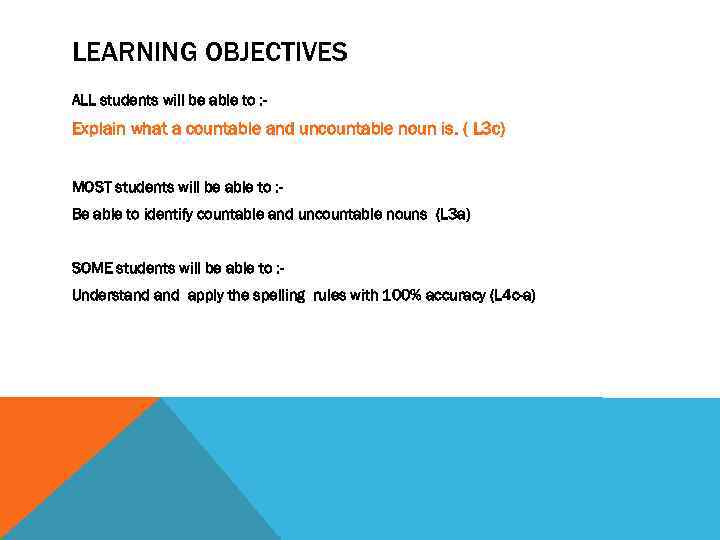 LEARNING OBJECTIVES

ALL students will be able to :-

Explain what a countable and uncountable noun is. ( L3c)

MOST students will be able to :-

Be able to identify countable and uncountable nouns (L3a)

SOME students will be able to :-

Understand and apply the spelling rules with 100% accuracy (L4c-a)